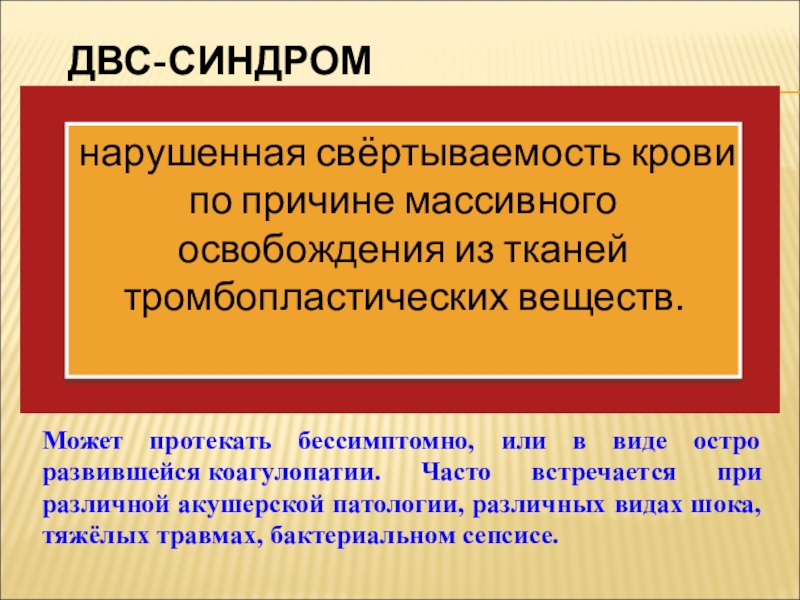 ДВС-СИНДРОМ

нарушенная свёртываемость крови по причине массивного освобождения из тканей тромбопластических веществ.

Может протекать бессимптомно, или в виде остро развившейся коагулопатии. Часто встречается при различной акушерской патологии, различных видах шока, тяжёлых травмах, бактериальном сепсисе.